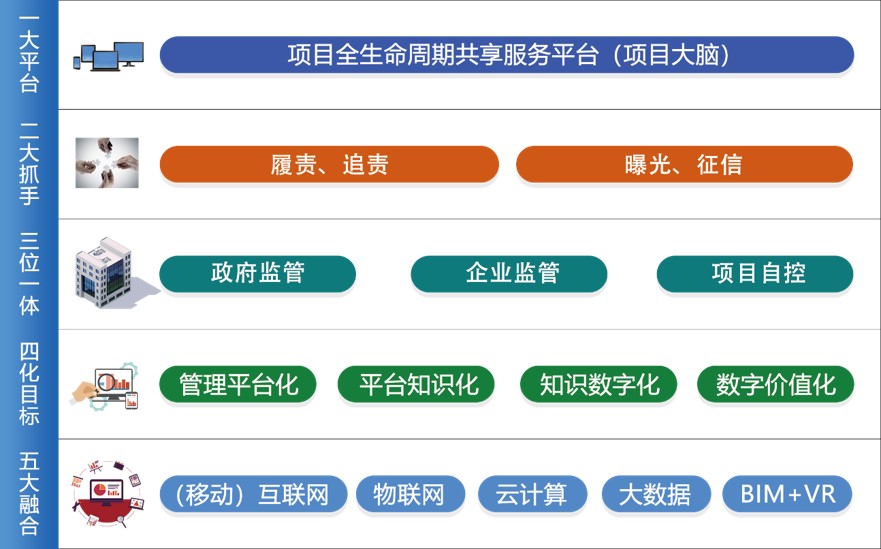 一大平台

项目全生命周期共享服务平台（项目大脑）

二大抓手

履责、追责

曝光、征信

三位一体

政府监管

企业监管

项目自控

四化目标

管理平台化

平台知识化

知识数字化

数字价值化

五大融合

（移动）互联网

物联网

云计算

大数据

BIM+VR